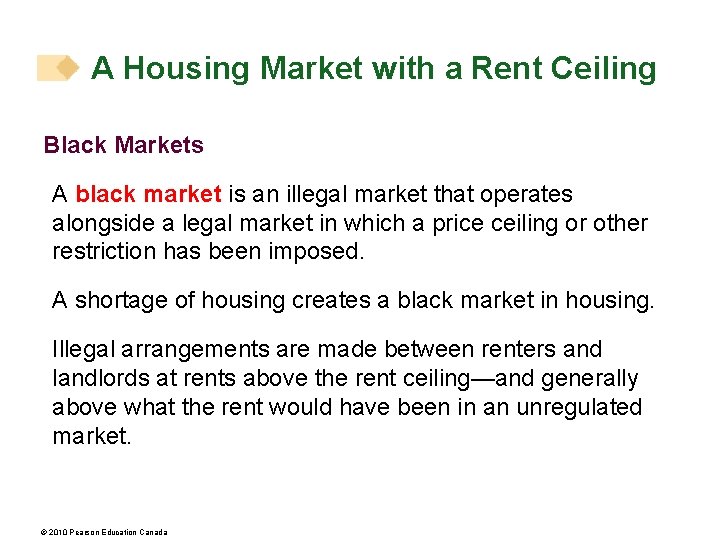 A Housing Market with a Rent Ceiling

Black Markets

A black market is an illegal market that operates alongside a legal market in which a price ceiling or other restriction has been imposed.

A shortage of housing creates a black market in housing.

Illegal arrangements are made between renters and landlords at rents above the rent ceiling—and generally above what the rent would have been in an unregulated market.

© 2010 Pearson Education Canada